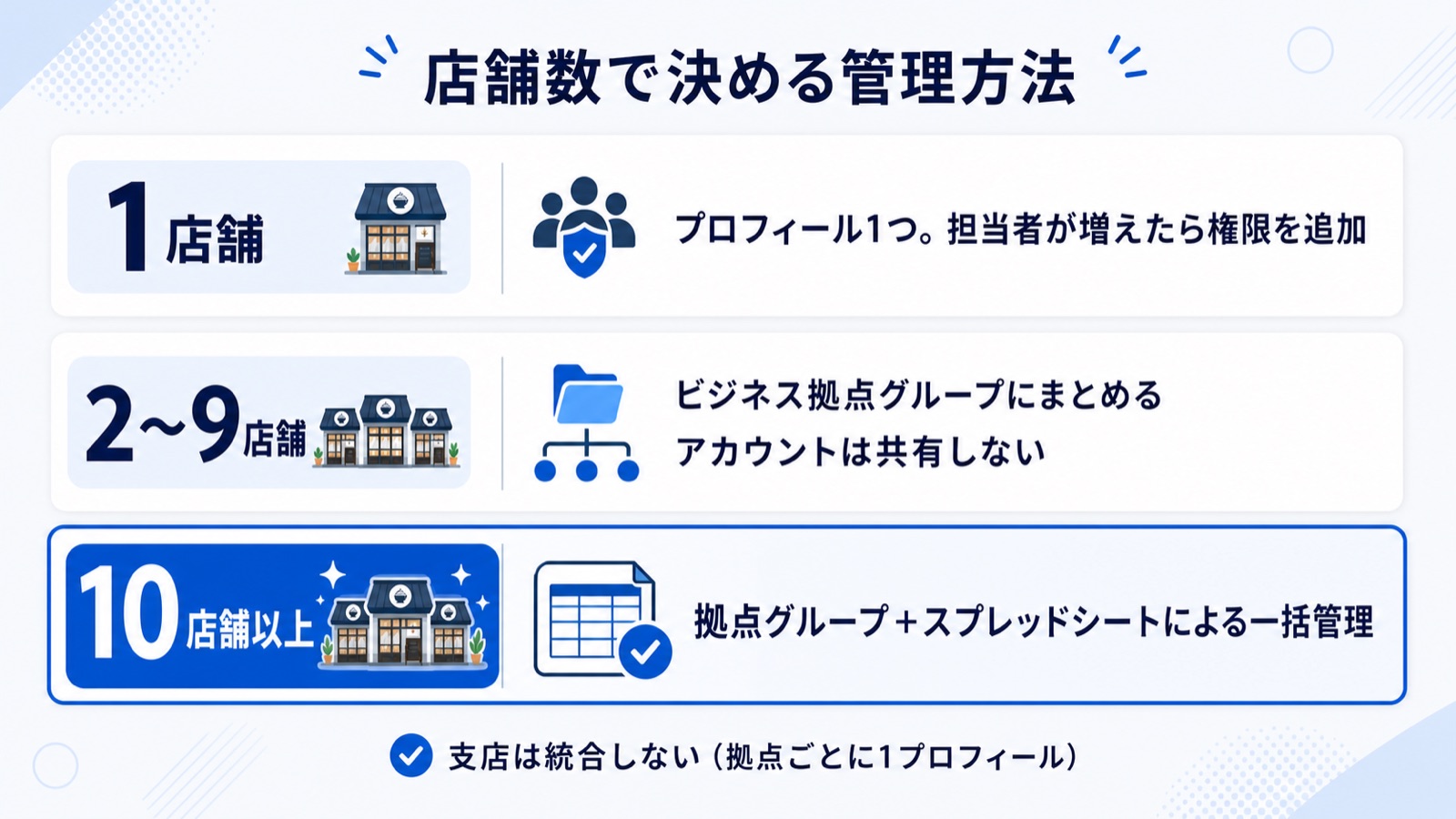 店舗数で決める管理方法

1店舗

プロフィール1つ。担当者が増えたら権限を追加

2~9店舗

ビジネス拠点グループにまとめる
アカウントは共有しない

10店舗以上

拠点グループ+スプレッドシートによる一括管理

支店は統合しない（拠点ごとに1プロフィール）